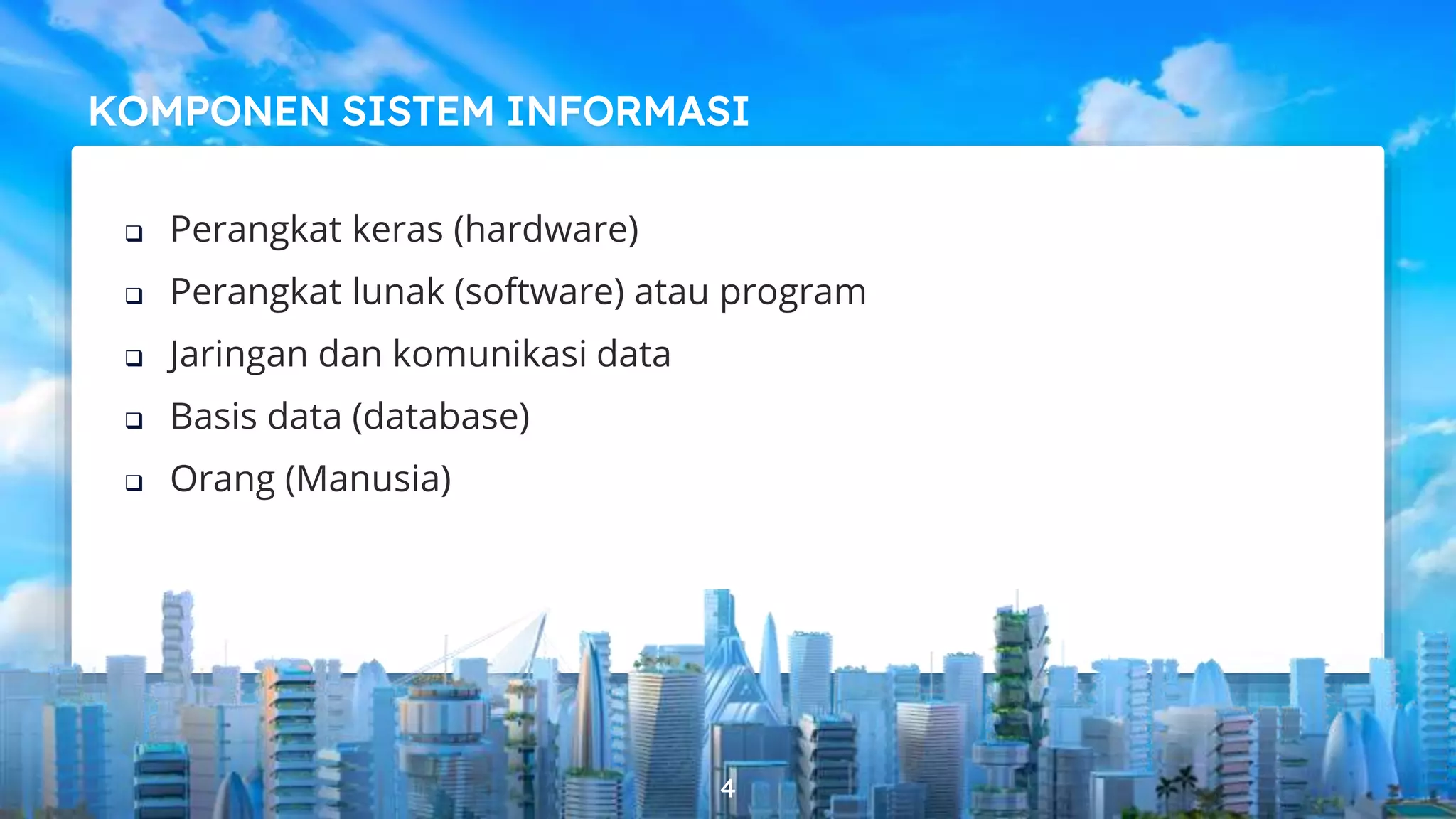 KOMPONEN SISTEM INFORMASI

❑ Perangkat keras (hardware)
❑ Perangkat lunak (software) atau program
❑ Jaringan dan komunikasi data
❑ Basis data (database)
❑ Orang (Manusia)

4